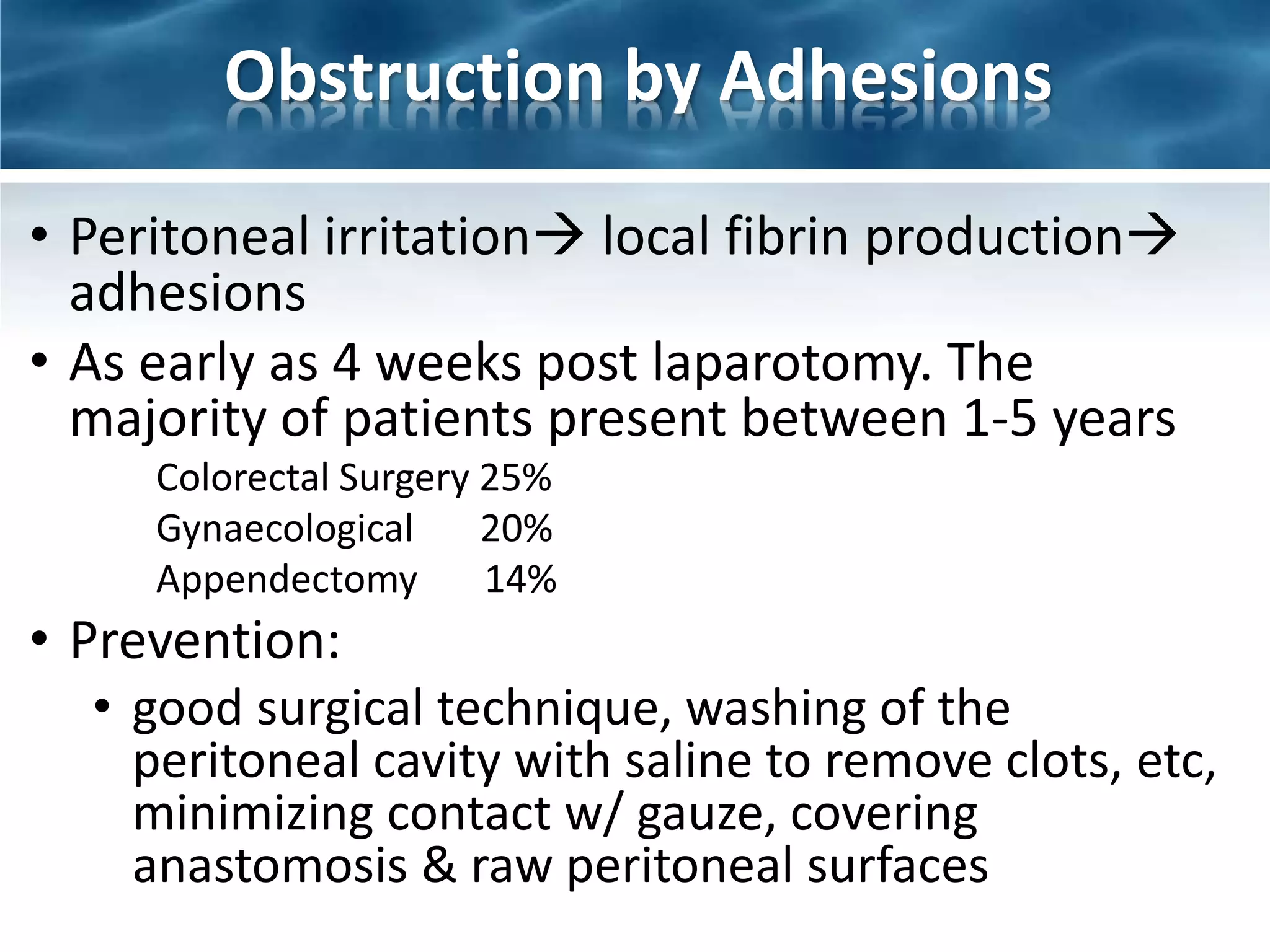 Obstruction by Adhesions

• Peritoneal irritation→ local fibrin production→ adhesions

• As early as 4 weeks post laparotomy. The majority of patients present between 1-5 years

Colorectal Surgery 25%
Gynaecological 20%
Appendectomy 14%

• Prevention:

• good surgical technique, washing of the peritoneal cavity with saline to remove clots, etc, minimizing contact w/ gauze, covering anastomosis & raw peritoneal surfaces